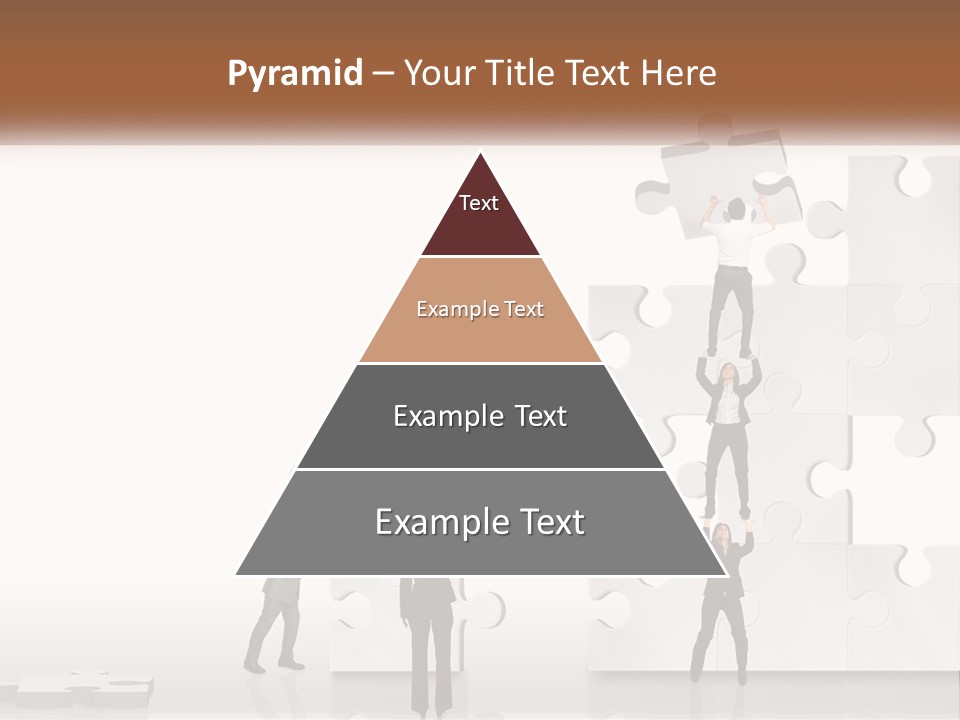 Pyramid – Your Title Text Here

Text

Example Text

Example Text

Example Text